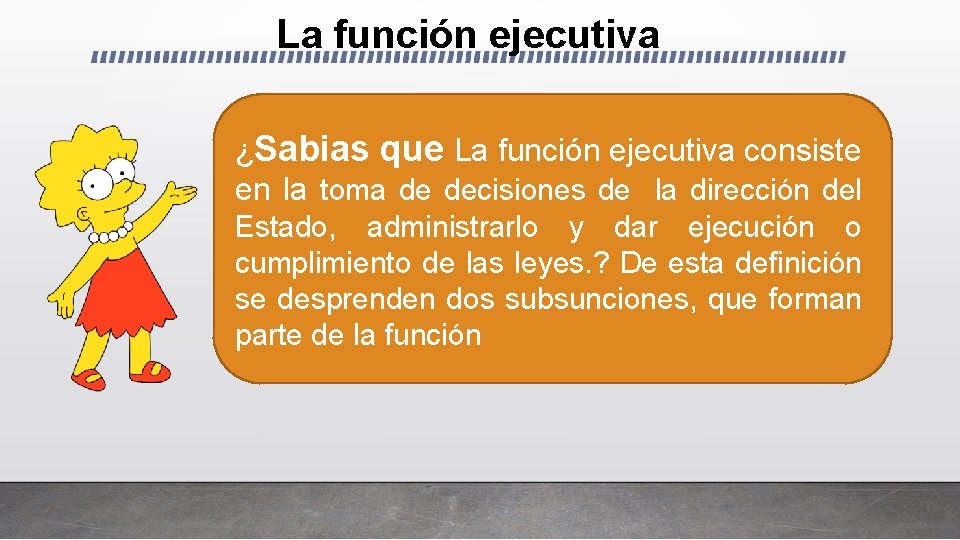 La función ejecutiva

¿Sabias que La función ejecutiva consiste en la toma de decisiones de la dirección del Estado, administrarlo y dar ejecución o cumplimiento de las leyes.? De esta definición se desprenden dos subsunciones, que forman parte de la función